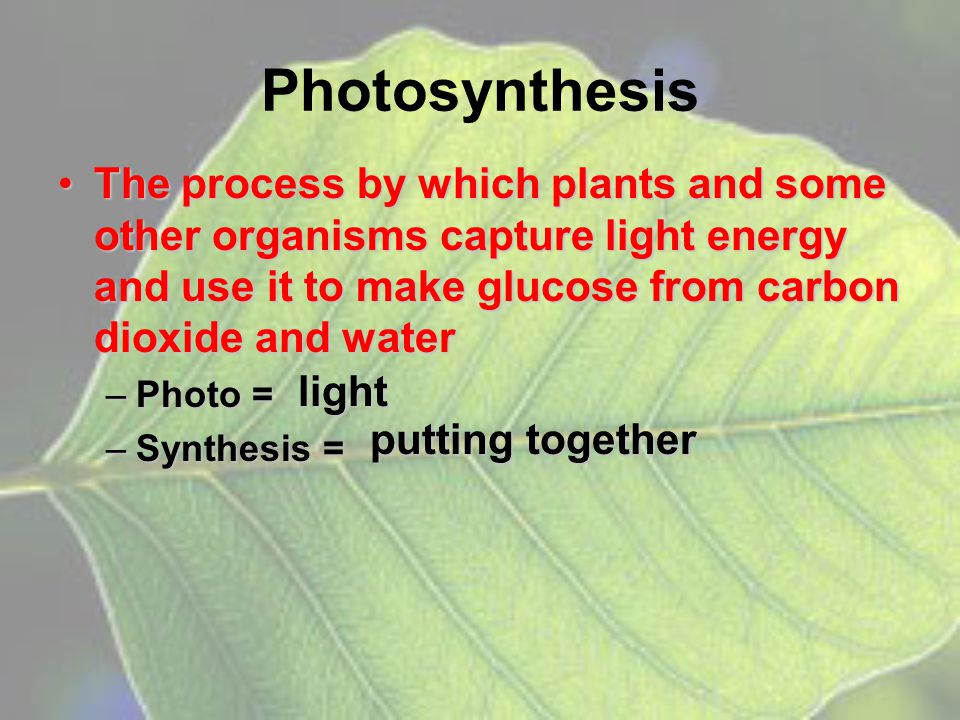 Photosynthesis

• The process by which plants and some other organisms capture light energy and use it to make glucose from carbon dioxide and water

– Photo = light

– Synthesis = putting together